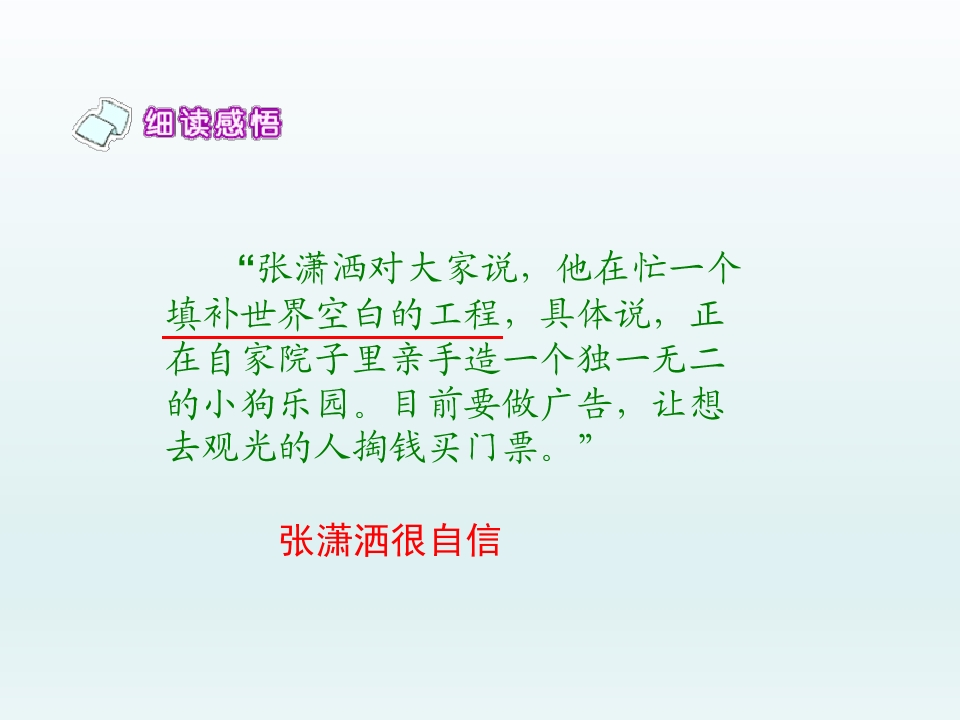 细读感悟

“张潇洒对大家说，他在忙一个填补世界空白的工程，具体说，正在自家院子里亲手造一个独一无二的小狗乐园。目前要做广告，让想去观光的人掏钱买门票。”

张潇洒很自信